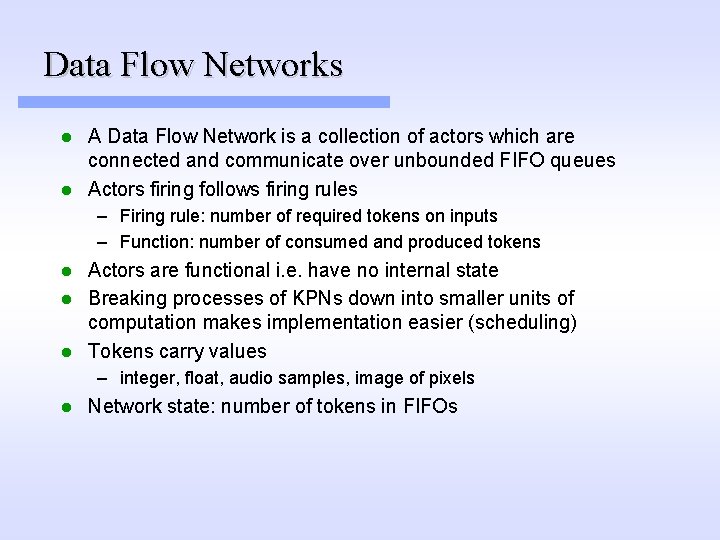 Data Flow Networks

- A Data Flow Network is a collection of actors which are connected and communicate over unbounded FIFO queues
- Actors firing follows firing rules
  – Firing rule: number of required tokens on inputs
  – Function: number of consumed and produced tokens
- Actors are functional i.e. have no internal state
- Breaking processes of KPNs down into smaller units of computation makes implementation easier (scheduling)
- Tokens carry values
  – integer, float, audio samples, image of pixels
- Network state: number of tokens in FIFOs